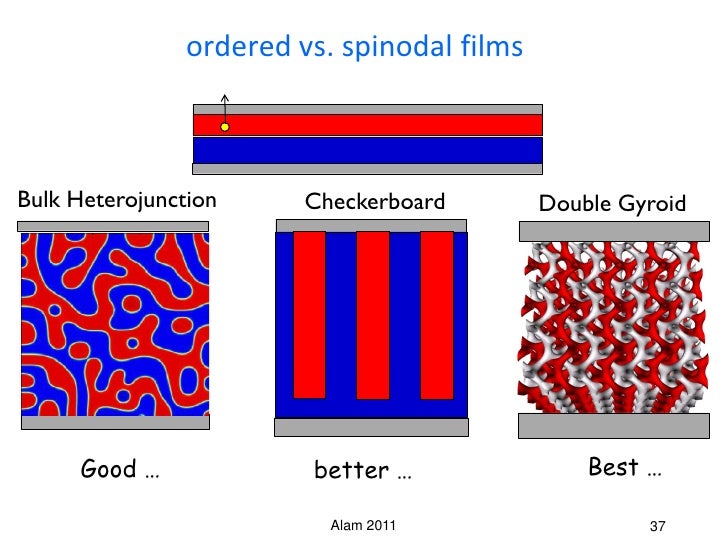 ordered vs. spinodal films

Bulk Heterojunction

Checkerboard

Double Gyroid

Good …

better …

Best …

Alam 2011

37